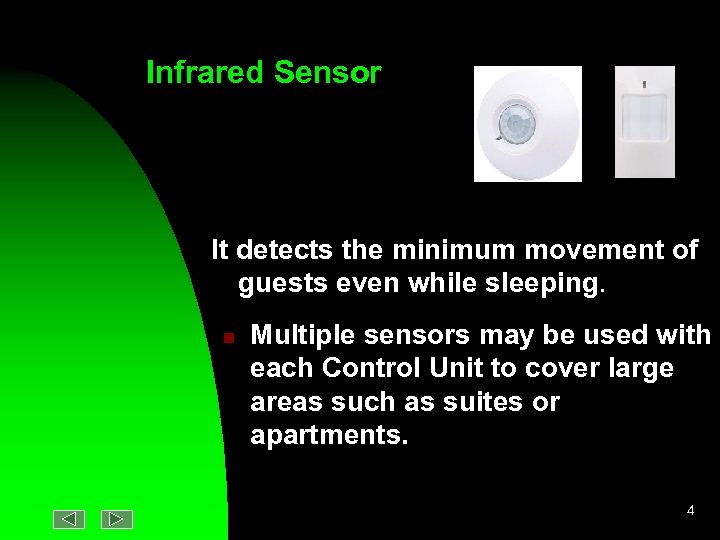 Infrared Sensor

It detects the minimum movement of guests even while sleeping.

Multiple sensors may be used with each Control Unit to cover large areas such as suites or apartments.

4